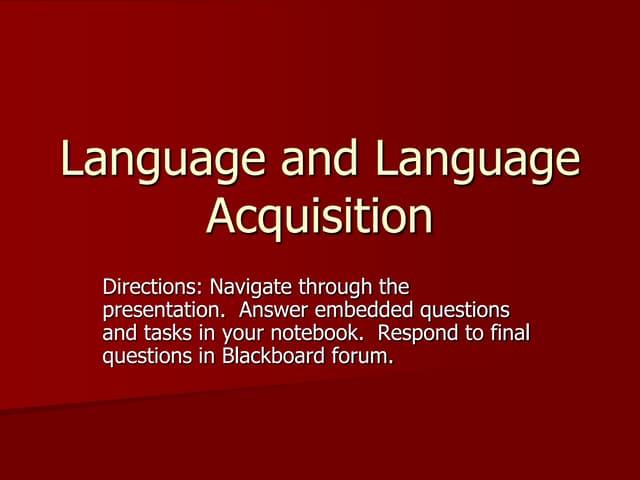 Language and Language Acquisition

Directions: Navigate through the presentation.  Answer embedded questions and tasks in your notebook.  Respond to final questions in Blackboard forum.